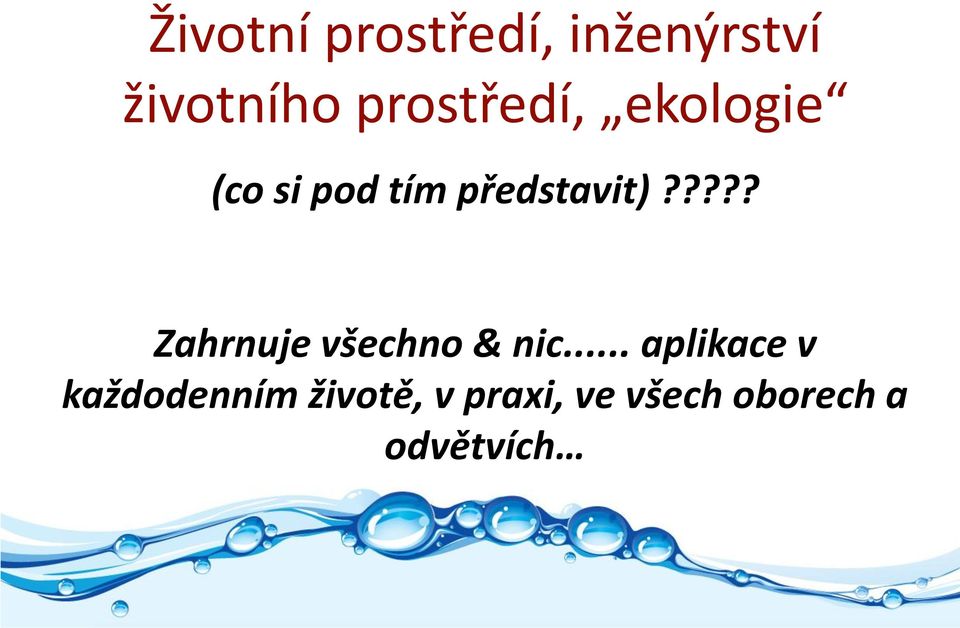 Životní prostředí, inženýrství životního prostředí, „ekologie“

(co si pod tím představit) ?????

Zahrnuje všechno & nic...... aplikace v každodenním životě, v praxi, ve všech oborech a odvětvích…